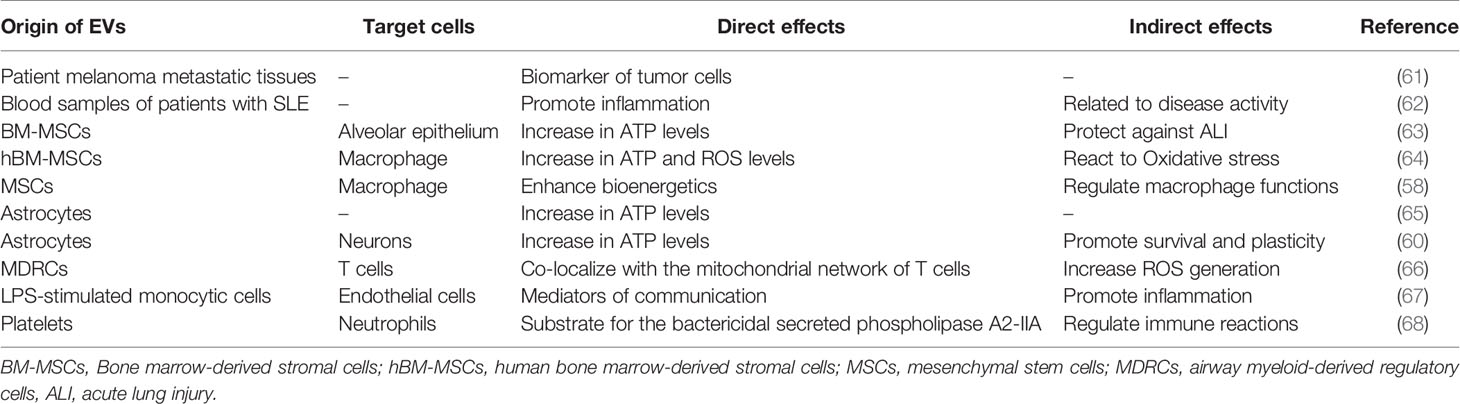 | Origin of EVs | Target cells | Direct effects | Indirect effects | Reference |
|---|---|---|---|---|
| Patient melanoma metastatic tissues | – | Biomarker of tumor cells | – | (61) |
| Blood samples of patients with SLE | – | Promote inflammation | Related to disease activity | (62) |
| BM-MSCs | Alveolar epithelium | Increase in ATP levels | Protect against ALI | (63) |
| hBM-MSCs | Macrophage | Increase in ATP and ROS levels | React to Oxidative stress | (64) |
| MSCs | Macrophage | Enhance bioenergetics | Regulate macrophage functions | (58) |
| Astrocytes | – | Increase in ATP levels | – | (65) |
| Astrocytes | Neurons | Increase in ATP levels | Promote survival and plasticity | (60) |
| MDRCs | T cells | Co-localize with the mitochondrial network of T cells | Increase ROS generation | (66) |
| LPS-stimulated monocytic cells | Endothelial cells | Mediators of communication | Promote inflammation | (67) |
| Platelets | Neutrophils | Substrate for the bactericidal secreted phospholipase A2-IIA | Regulate immune reactions | (68) |

BM-MSCs, Bone marrow-derived stromal cells; hBM-MSCs, human bone marrow-derived stromal cells; MSCs, mesenchymal stem cells; MDRCs, airway myeloid-derived regulatory cells, ALI, acute lung injury.